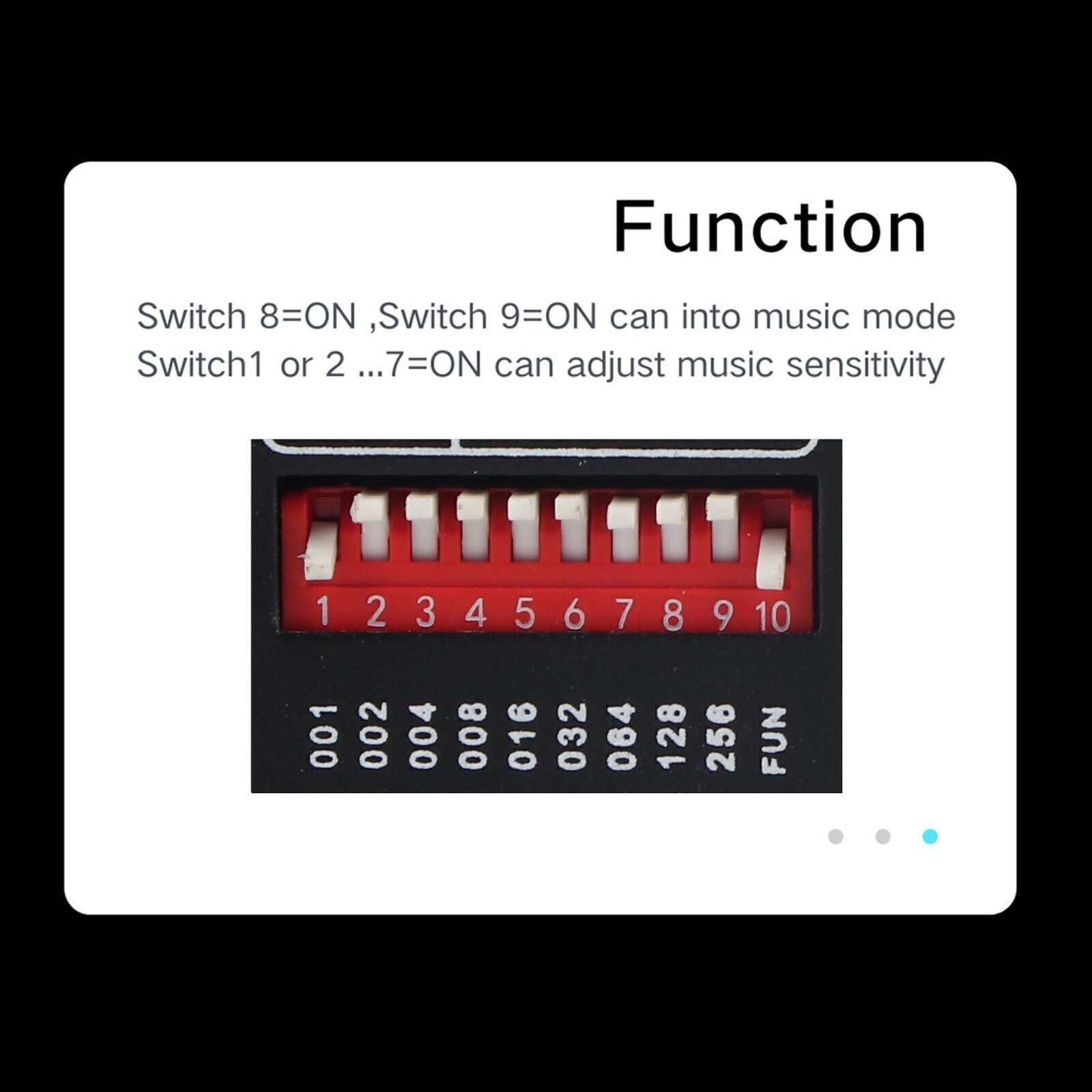 Function

Switch 8=ON ,Switch 9=ON can into music mode
Switch1 or 2 ...7=ON can adjust music sensitivity

1 2 3 4 5 6 7 8 9 10

001 002 004 008 016 032 064 128 256 FUN